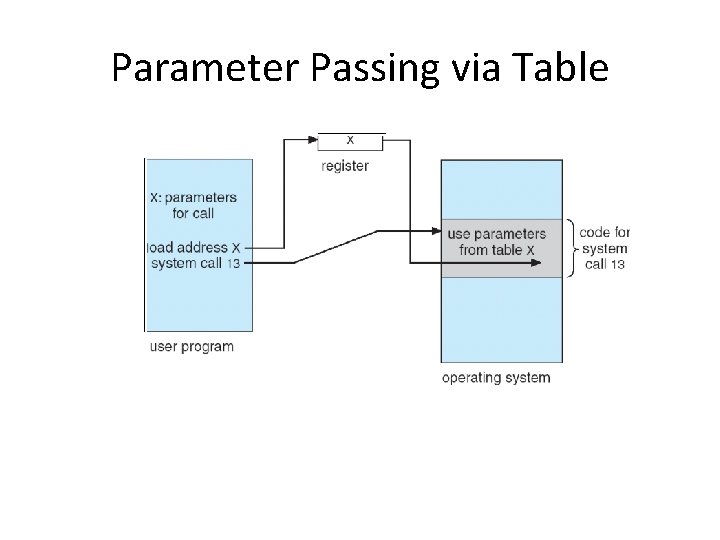 Parameter Passing via Table

X

register

X: parameters for call

load address X
system call 13

user program

use parameters from table X

code for system call 13

operating system